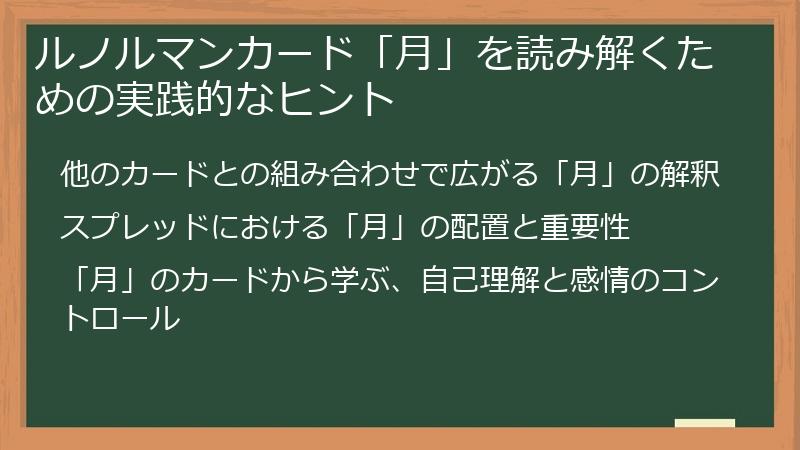 ルノルマンカード「月」を読み解くための実践的なヒント

他のカードとの組み合わせで広がる「月」の解釈

スプレッドにおける「月」の配置と重要性

「月」のカードから学ぶ、自己理解と感情のコントロール